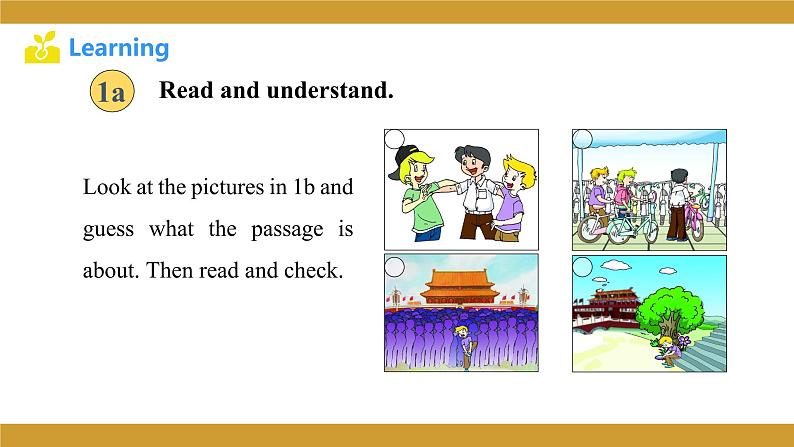 Learning

1a Read and understand.

Look at the pictures in 1b and guess what the passage is about. Then read and check.